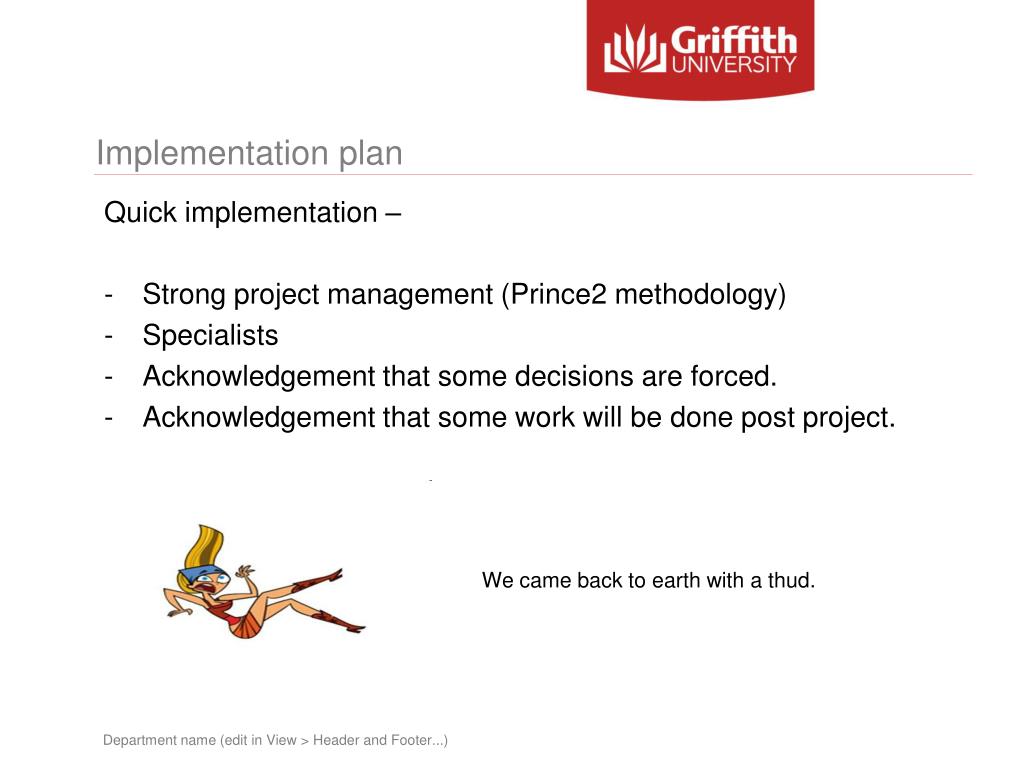 Griffith UNIVERSITY

Implementation plan

Quick implementation –

- Strong project management (Prince2 methodology)
- Specialists
- Acknowledgement that some decisions are forced.
- Acknowledgement that some work will be done post project.

We came back to earth with a thud.

Department name (edit in View > Header and Footer...)